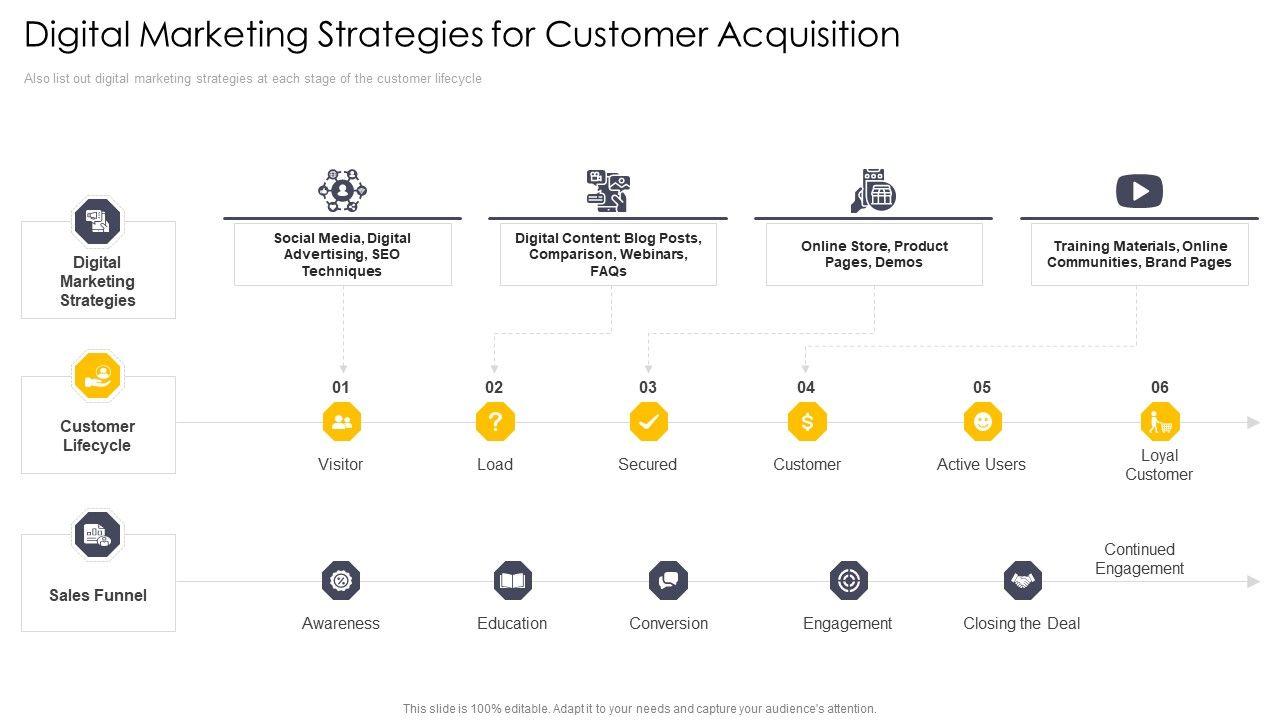 Digital Marketing Strategies for Customer Acquisition

Also list out digital marketing strategies at each stage of the customer lifecycle

Digital Marketing Strategies

Social Media, Digital Advertising, SEO Techniques

Digital Content: Blog Posts, Comparison, Webinars, FAQs

Online Store, Product Pages, Demos

Training Materials, Online Communities, Brand Pages

Customer Lifecycle

01 Visitor

02 Load

03 Secured

04 Customer

05 Active Users

06 Loyal Customer

Sales Funnel

Awareness

Education

Conversion

Engagement

Closing the Deal

Continued Engagement

This slide is 100% editable. Adapt it to your needs and capture your audience's attention.